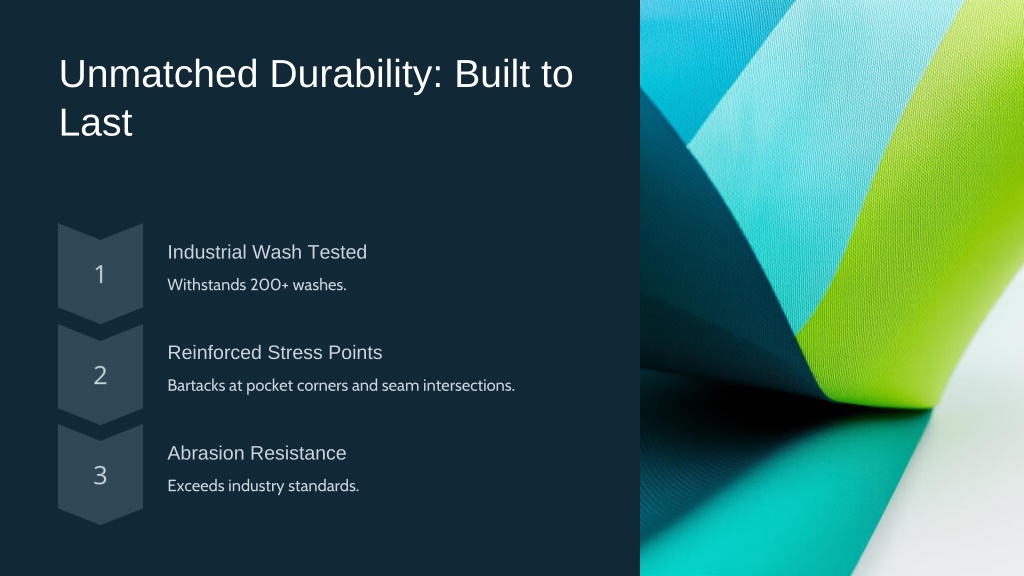 Unmatched Durability: Built to Last

1

Industrial Wash Tested

Withstands 200+ washes.

2

Reinforced Stress Points

Bartacks at pocket corners and seam intersections.

3

Abrasion Resistance

Exceeds industry standards.